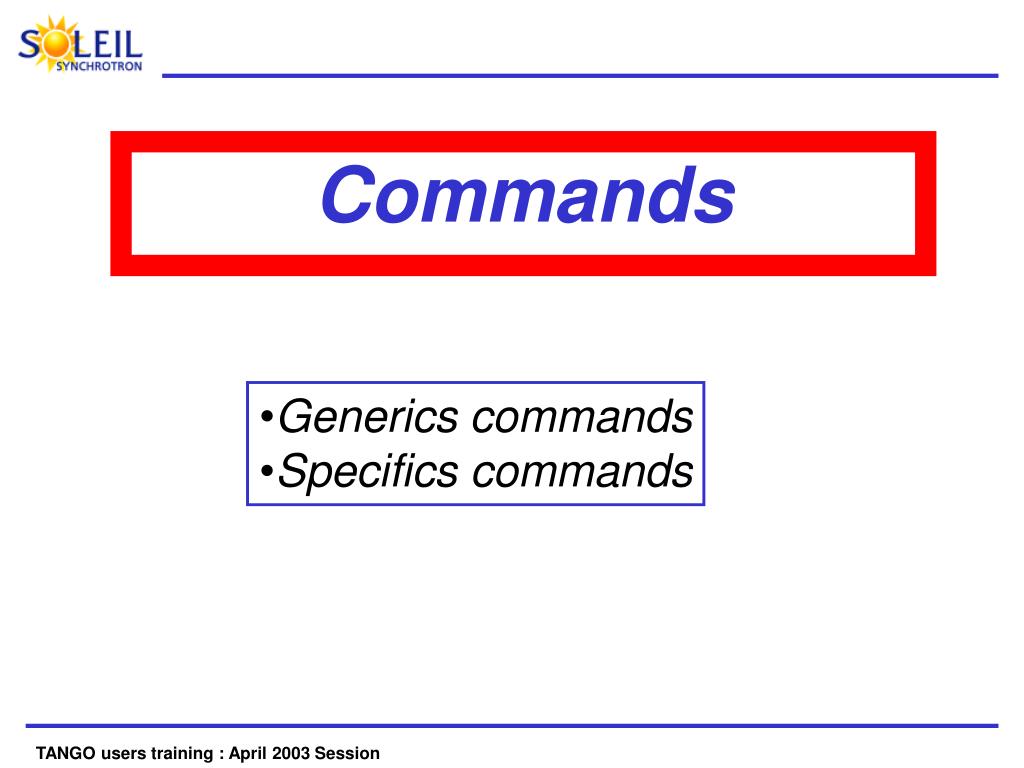 SOLEIL
SYNCHROTRON

Commands

•Generics commands
•Specifics commands

TANGO users training : April 2003 Session